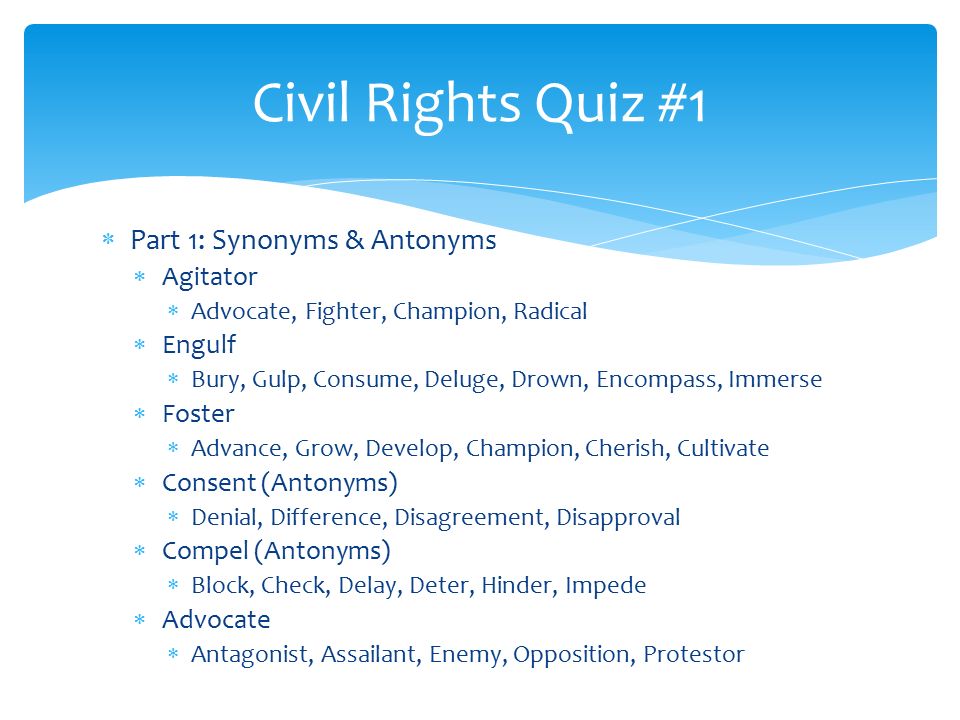 Civil Rights Quiz #1

* Part 1: Synonyms & Antonyms
  * Agitator
    * Advocate, Fighter, Champion, Radical
  * Engulf
    * Bury, Gulp, Consume, Deluge, Drown, Encompass, Immerse
  * Foster
    * Advance, Grow, Develop, Champion, Cherish, Cultivate
  * Consent (Antonyms)
    * Denial, Difference, Disagreement, Disapproval
  * Compel (Antonyms)
    * Block, Check, Delay, Deter, Hinder, Impede
  * Advocate
    * Antagonist, Assailant, Enemy, Opposition, Protestor